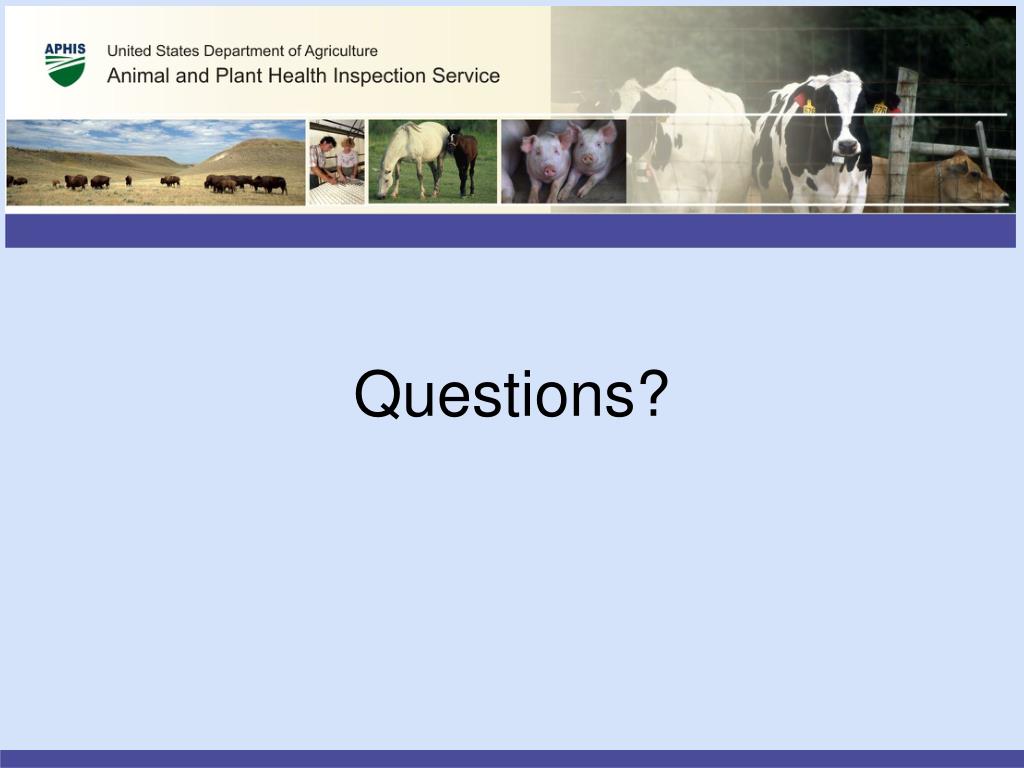 APHIS

United States Department of Agriculture
Animal and Plant Health Inspection Service

Questions?